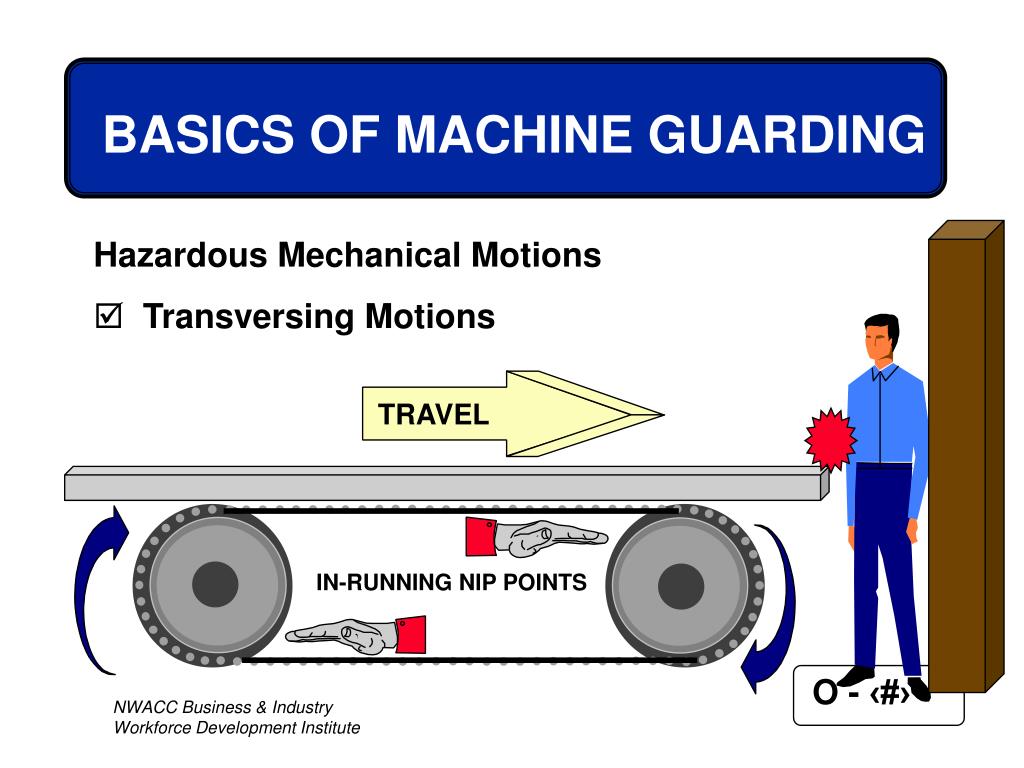 BASICS OF MACHINE GUARDING

Hazardous Mechanical Motions

☑ Transversing Motions

TRAVEL

IN-RUNNING NIP POINTS

NWACC Business & Industry
Workforce Development Institute

O - ‹#›